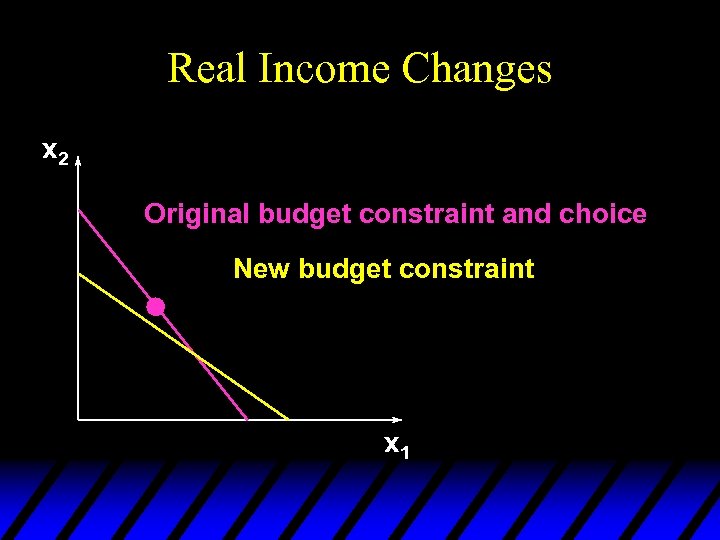 Real Income Changes

$x_2$

Original budget constraint and choice

New budget constraint

$x_1$